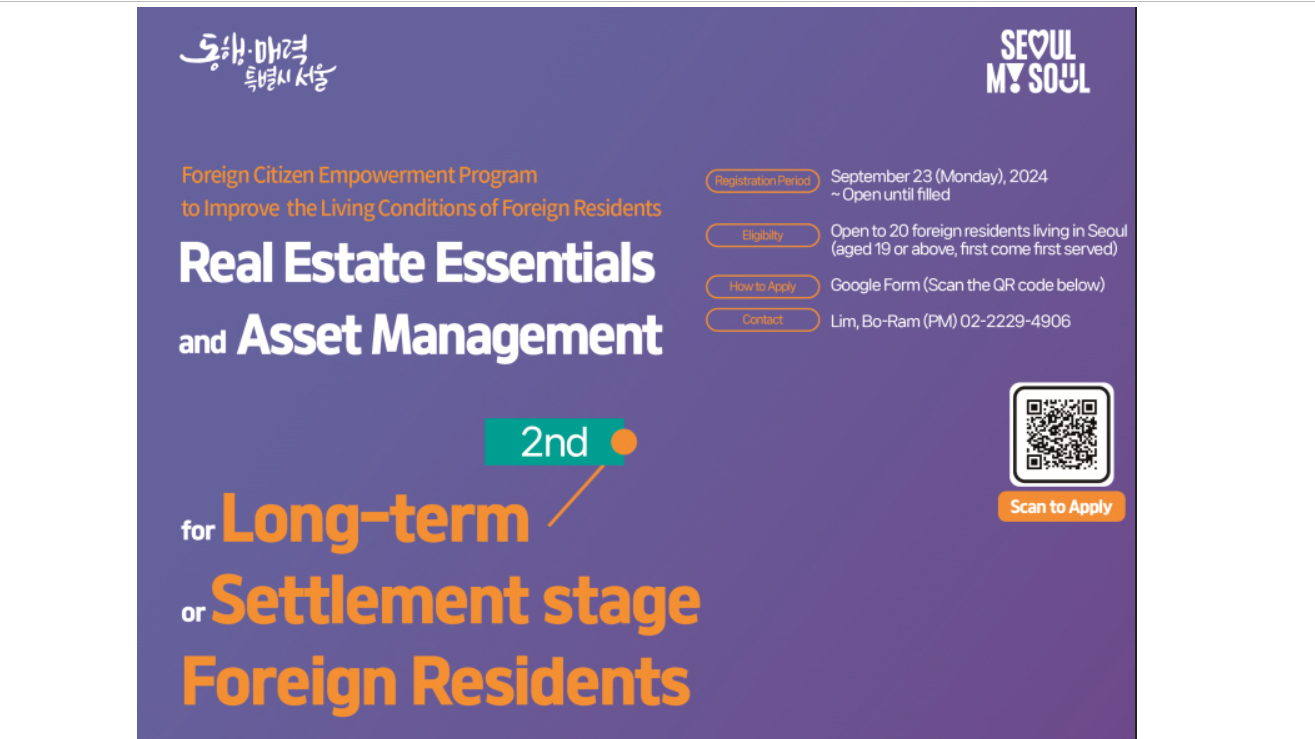 동행·매력 특별시 서울

SEOUL MY SOUL

Foreign Citizen Empowerment Program to Improve the Living Conditions of Foreign Residents

Real Estate Essentials and Asset Management

2nd

for Long-term or Settlement stage Foreign Residents

Registration Period September 23 (Monday), 2024 ~ Open until filled

Eligibilty Open to 20 foreign residents living in Seoul (aged 19 or above, first come first served)

How to Apply Google Form (Scan the QR code below)

Contact Lim, Bo-Ram (PM) 02-2229-4906

Scan to Apply